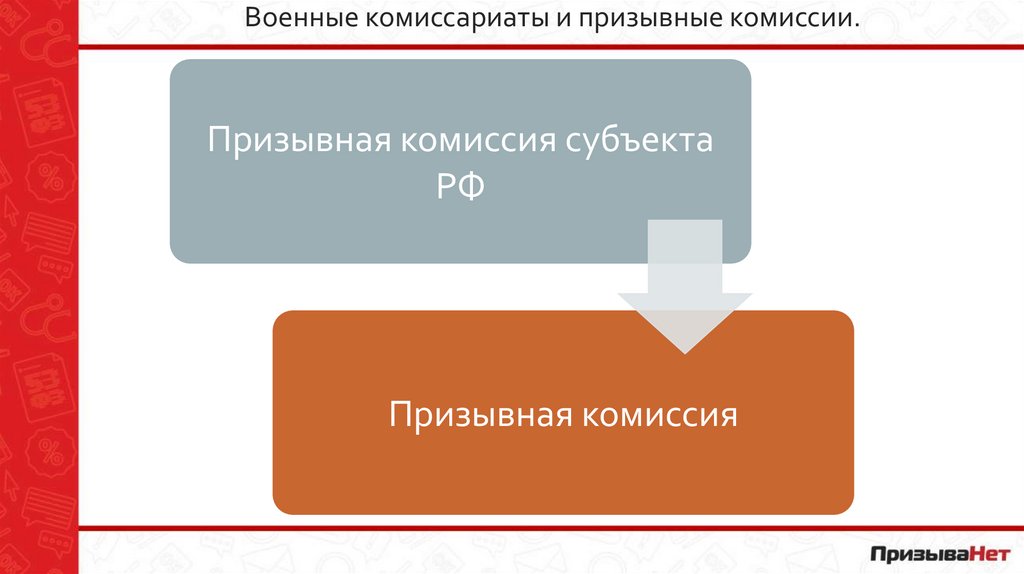 Военные комиссариаты и призывные комиссии.

Призывная комиссия субъекта РФ

Призывная комиссия

ПризываНет